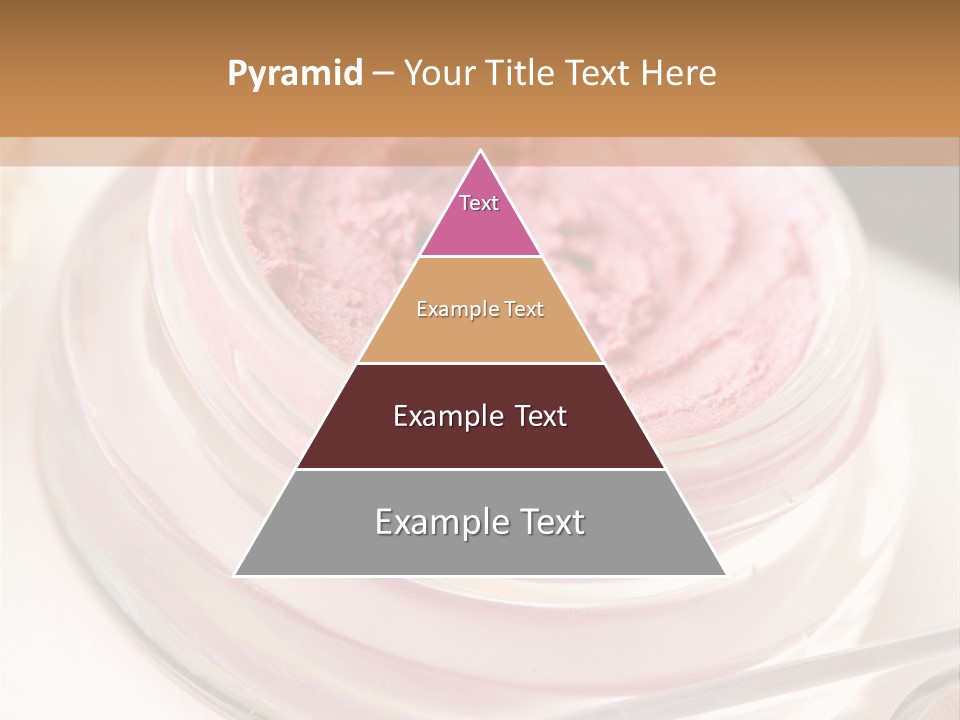 Pyramid – Your Title Text Here

Text

Example Text

Example Text

Example Text